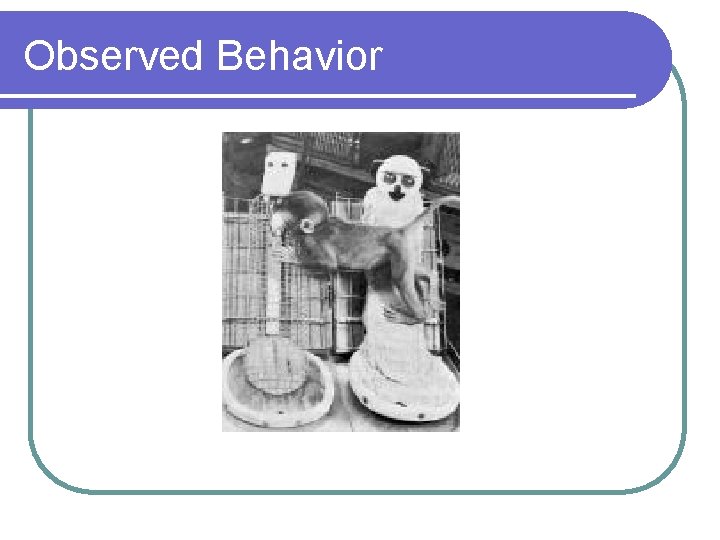 Observed Behavior